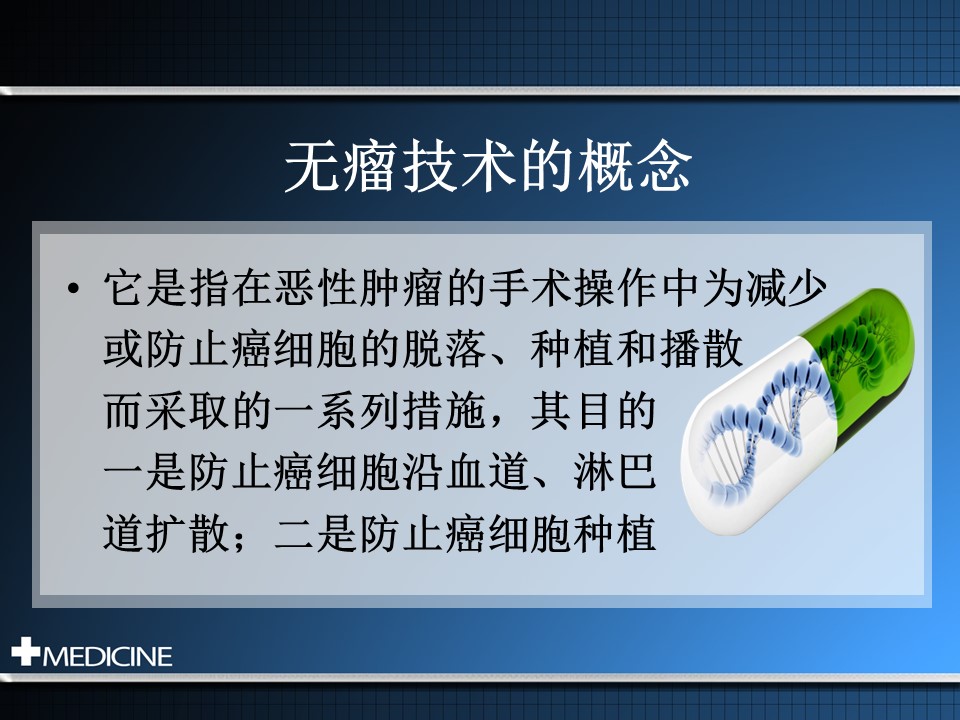 无瘤技术的概念

• 它是指在恶性肿瘤的手术操作中为减少或防止癌细胞的脱落、种植和播散而采取的一系列措施，其目的一是防止癌细胞沿血道、淋巴道扩散；二是防止癌细胞种植

MEDICINE